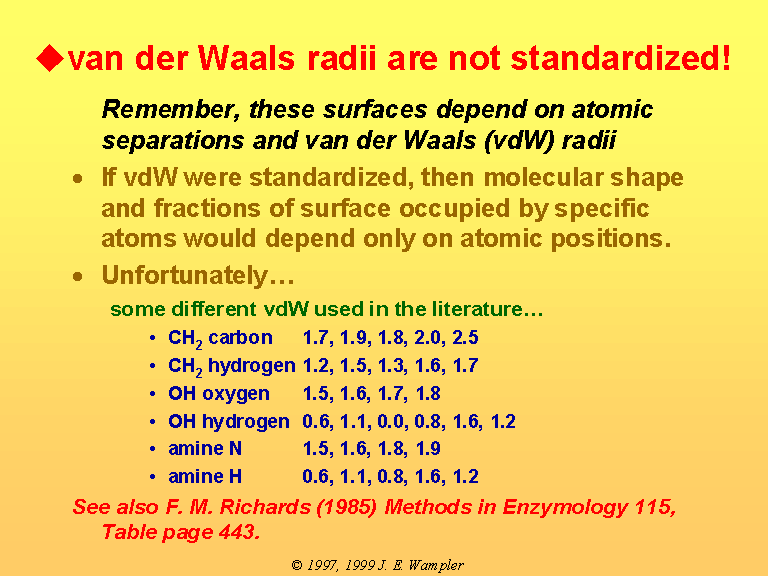 ◆van der Waals radii are not standardized!

Remember, these surfaces depend on atomic separations and van der Waals (vdW) radii

• If vdW were standardized, then molecular shape and fractions of surface occupied by specific atoms would depend only on atomic positions.

• Unfortunately…

some different vdW used in the literature…

• $CH_2$ carbon 1.7, 1.9, 1.8, 2.0, 2.5
• $CH_2$ hydrogen 1.2, 1.5, 1.3, 1.6, 1.7
• OH oxygen 1.5, 1.6, 1.7, 1.8
• OH hydrogen 0.6, 1.1, 0.0, 0.8, 1.6, 1.2
• amine N 1.5, 1.6, 1.8, 1.9
• amine H 0.6, 1.1, 0.8, 1.6, 1.2

See also F. M. Richards (1985) Methods in Enzymology 115, Table page 443.

© 1997, 1999 J. E. Wampler